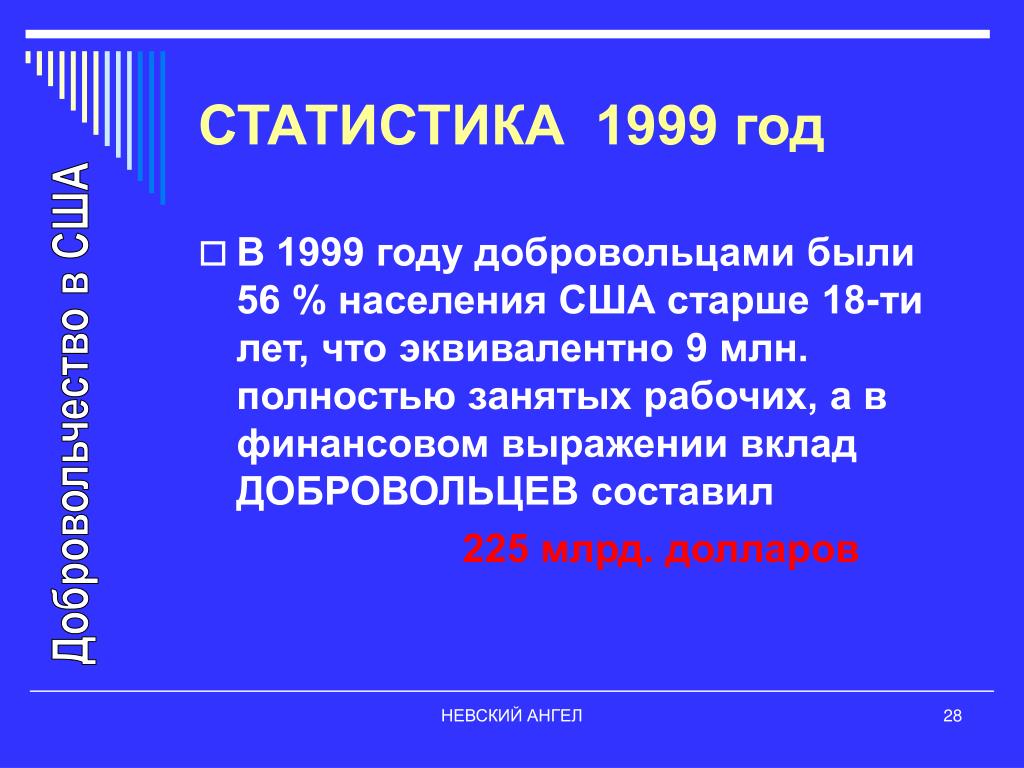 Добровольчество в США

СТАТИСТИКА 1999 год

В 1999 году добровольцами были 56 % населения США старше 18-ти лет, что эквивалентно 9 млн. полностью занятых рабочих, а в финансовом выражении вклад ДОБРОВОЛЬЦЕВ составил

225 млрд. долларов

НЕВСКИЙ АНГЕЛ

28